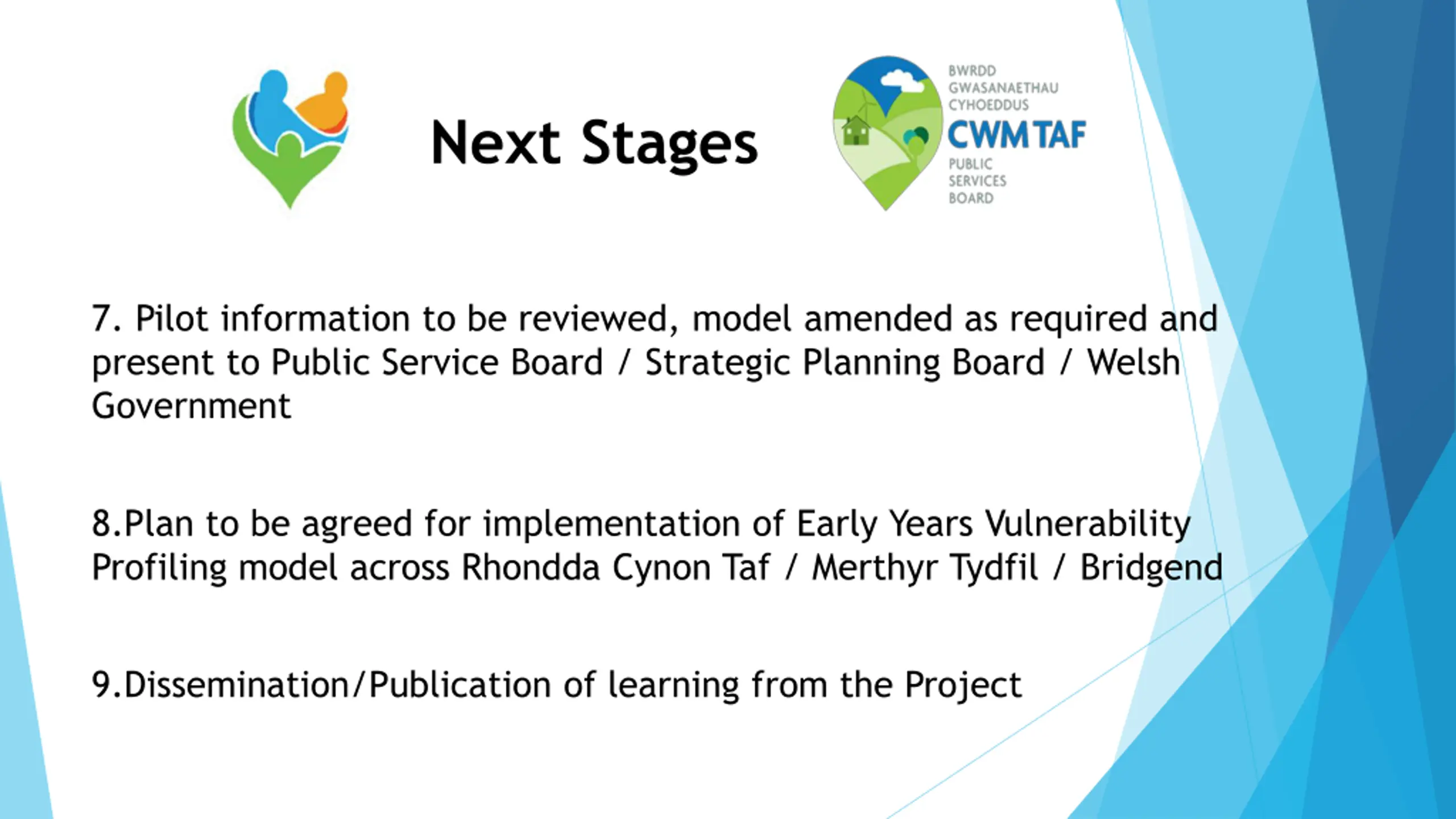 Next Stages

BWRDD GWASANAETHAU CYHOEDDUS CWM TAF PUBLIC SERVICES BOARD

7. Pilot information to be reviewed, model amended as required and present to Public Service Board / Strategic Planning Board / Welsh Government

8.Plan to be agreed for implementation of Early Years Vulnerability Profiling model across Rhondda Cynon Taf / Merthyr Tydfil / Bridgend

9.Dissemination/Publication of learning from the Project